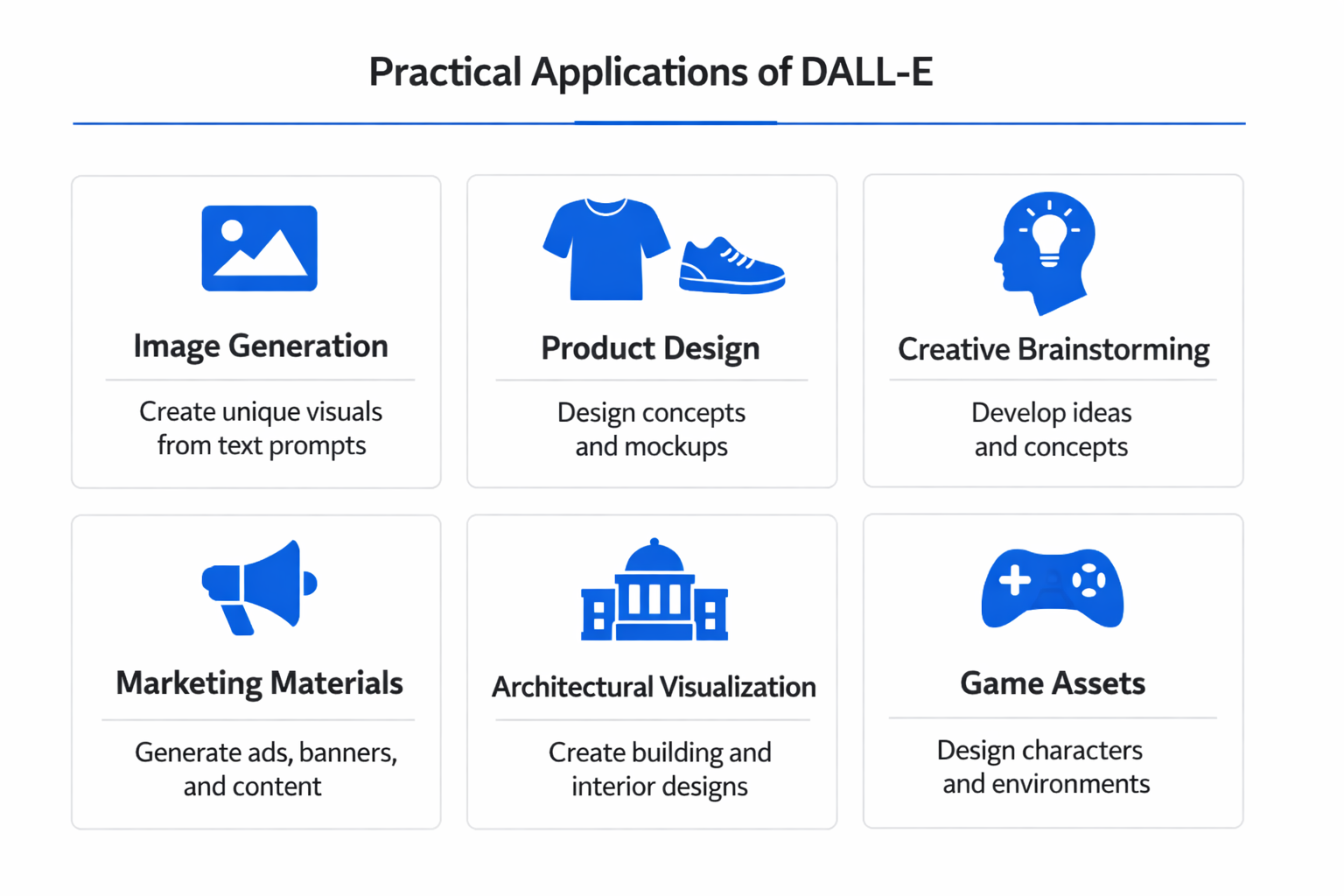 Practical Applications of DALL-E

Image Generation

Create unique visuals from text prompts

Product Design

Design concepts and mockups

Creative Brainstorming

Develop ideas and concepts

Marketing Materials

Generate ads, banners, and content

Architectural Visualization

Create building and interior designs

Game Assets

Design characters and environments